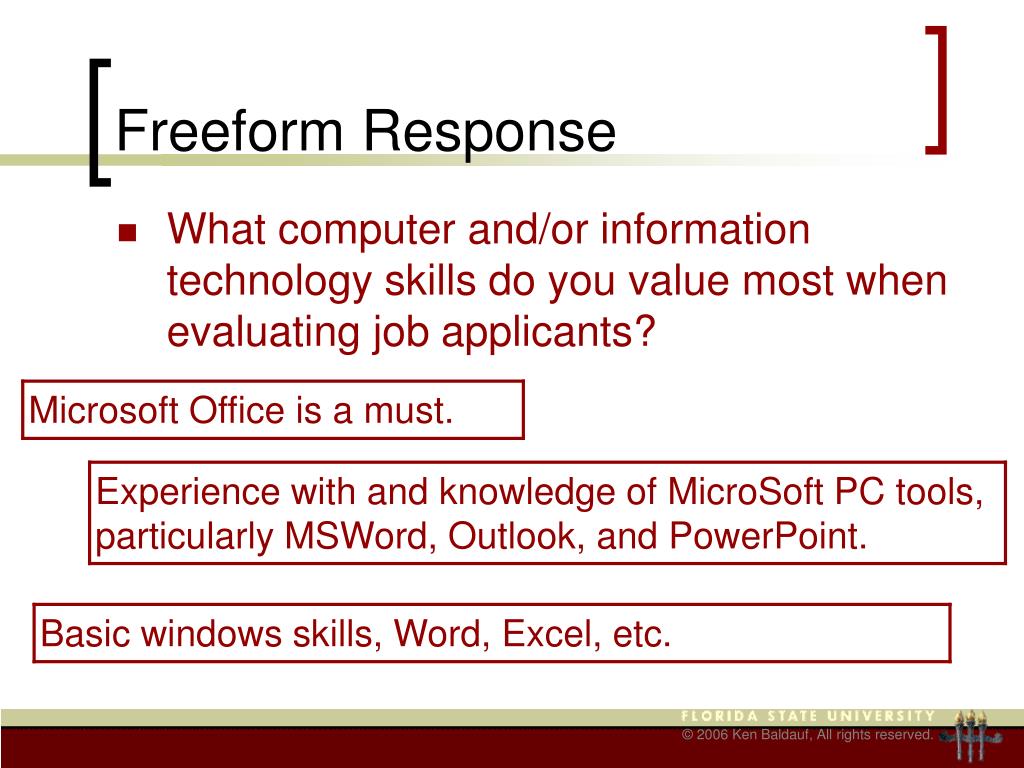 Freeform Response

What computer and/or information technology skills do you value most when evaluating job applicants?

Microsoft Office is a must.

Experience with and knowledge of MicroSoft PC tools, particularly MSWord, Outlook, and PowerPoint.

Basic windows skills, Word, Excel, etc.

FLORIDA STATE UNIVERSITY

© 2006 Ken Baldauf, All rights reserved.